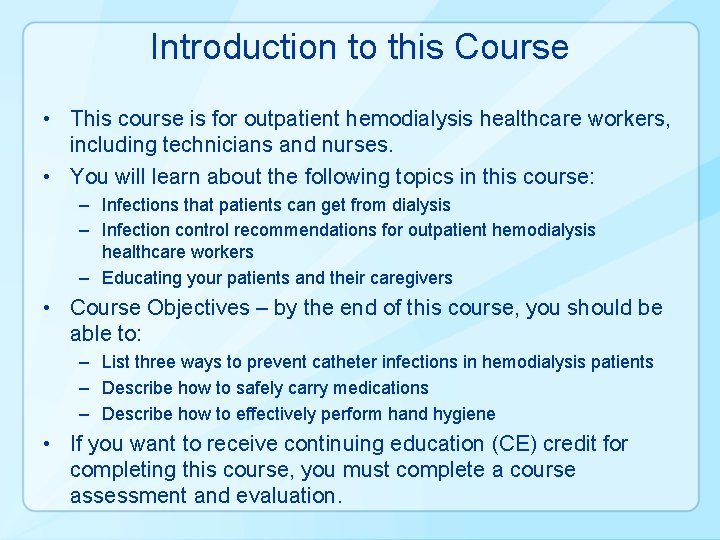 Introduction to this Course

• This course is for outpatient hemodialysis healthcare workers, including technicians and nurses.
• You will learn about the following topics in this course:
– Infections that patients can get from dialysis
– Infection control recommendations for outpatient hemodialysis healthcare workers
– Educating your patients and their caregivers
• Course Objectives – by the end of this course, you should be able to:
– List three ways to prevent catheter infections in hemodialysis patients
– Describe how to safely carry medications
– Describe how to effectively perform hand hygiene
• If you want to receive continuing education (CE) credit for completing this course, you must complete a course assessment and evaluation.